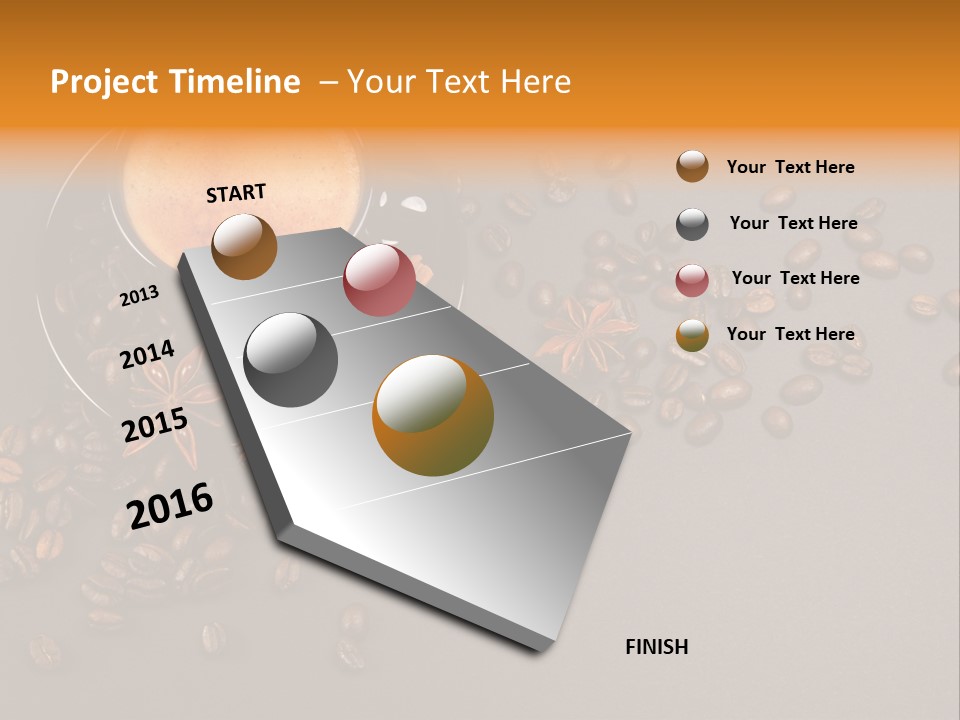 Project Timeline – Your Text Here

START

2013

2014

2015

2016

FINISH

Your Text Here

Your Text Here

Your Text Here

Your Text Here